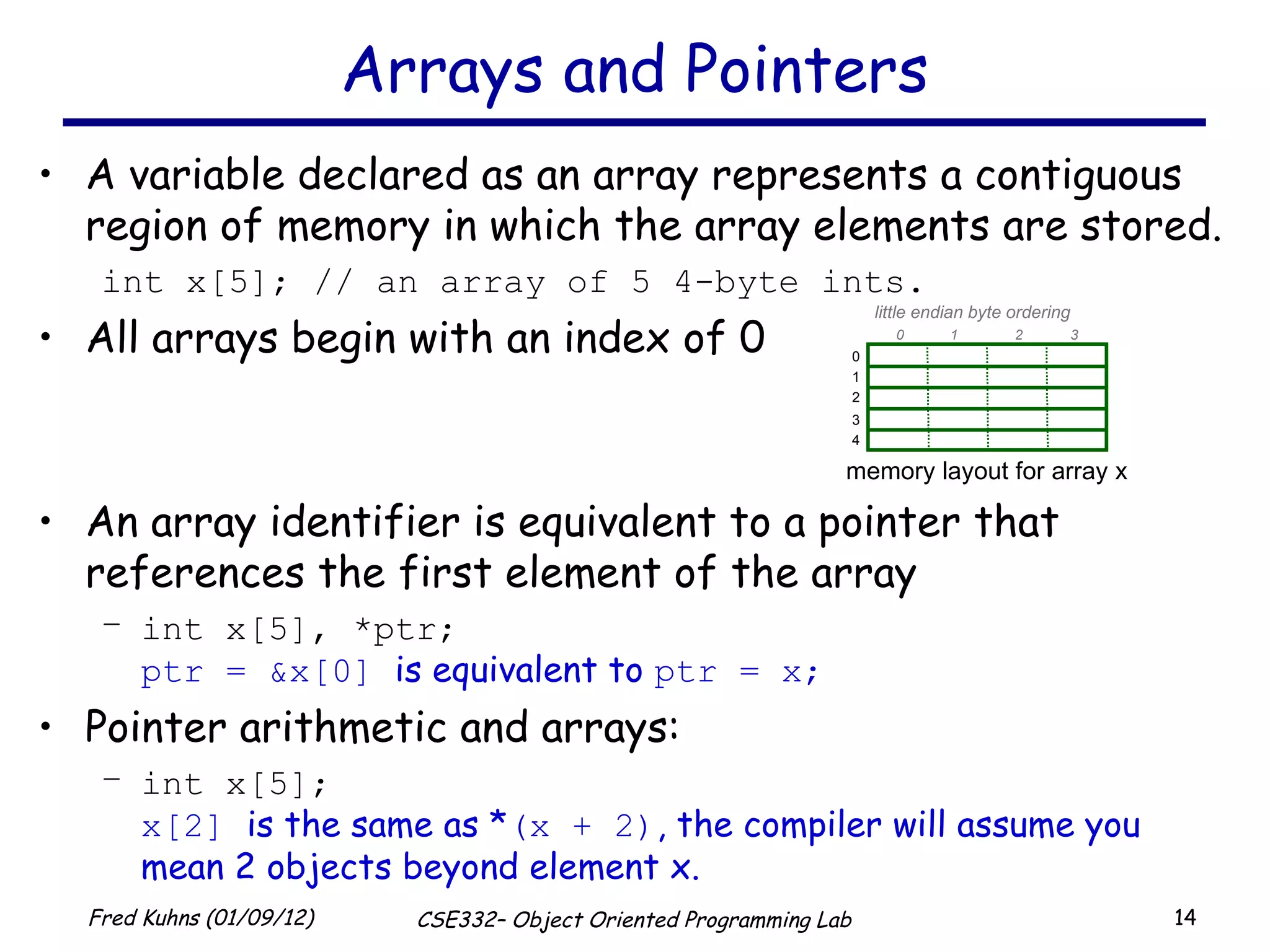 Arrays and Pointers

• A variable declared as an array represents a contiguous region of memory in which the array elements are stored.

int x[5]; // an array of 5 4-byte ints.

• All arrays begin with an index of 0

little endian byte ordering

0 1 2 3

0
1
2
3
4

memory layout for array x

• An array identifier is equivalent to a pointer that references the first element of the array

– int x[5], *ptr;
ptr = &x[0] is equivalent to ptr = x;

• Pointer arithmetic and arrays:

– int x[5];
x[2] is the same as *(x + 2), the compiler will assume you mean 2 objects beyond element x.

Fred Kuhns (01/09/12) CSE332– Object Oriented Programming Lab 14